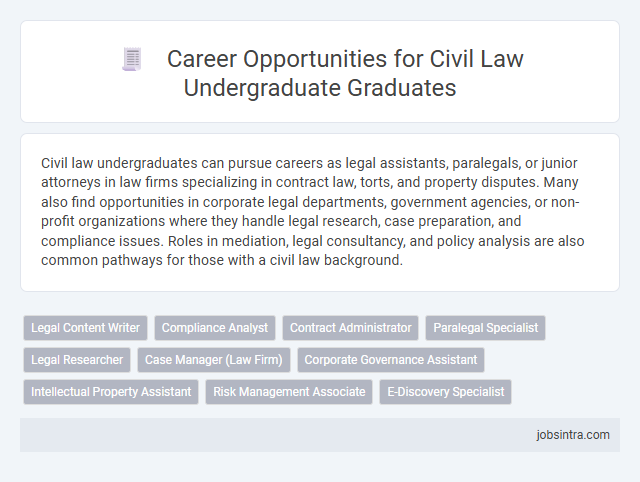 Career Opportunities for Civil Law Undergraduate Graduates

Civil law undergraduates can pursue careers as legal assistants, paralegals, or junior attorneys in law firms specializing in contract law, torts, and property disputes. Many also find opportunities in corporate legal departments, government agencies, or non-profit organizations where they handle legal research, case preparation, and compliance issues. Roles in mediation, legal consultancy, and policy analysis are also common pathways for those with a civil law background.

Legal Content Writer
Compliance Analyst
Contract Administrator
Paralegal Specialist
Legal Researcher
Case Manager (Law Firm)
Corporate Governance Assistant
Intellectual Property Assistant
Risk Management Associate
E-Discovery Specialist

jobsintra.com